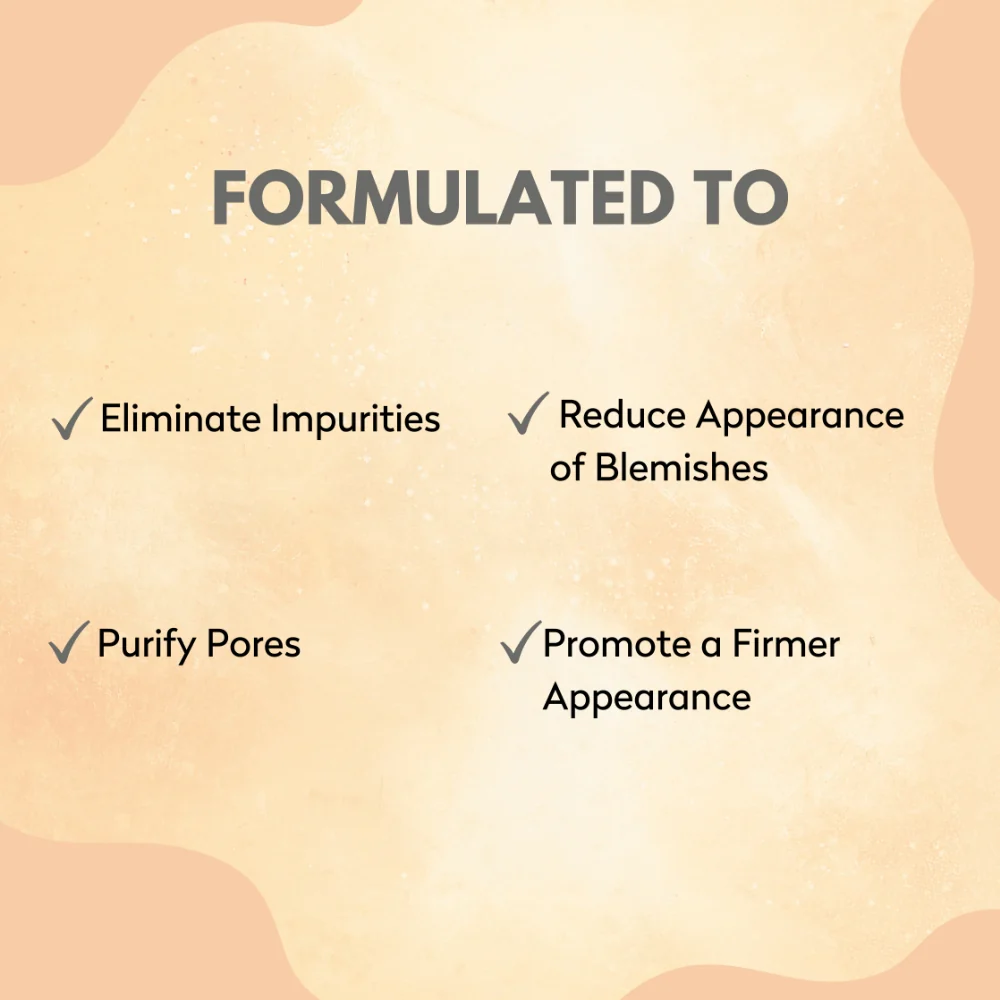 FORMULATED TO

✓ Eliminate Impurities

✓ Reduce Appearance of Blemishes

✓ Purify Pores

✓ Promote a Firmer Appearance